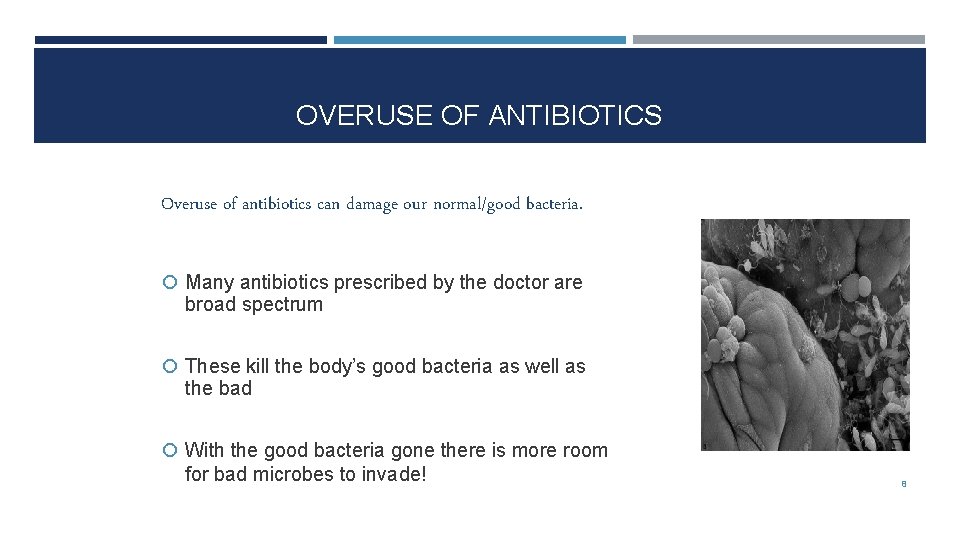 OVERUSE OF ANTIBIOTICS

Overuse of antibiotics can damage our normal/good bacteria.

Many antibiotics prescribed by the doctor are broad spectrum

These kill the body's good bacteria as well as the bad

With the good bacteria gone there is more room for bad microbes to invade!

8